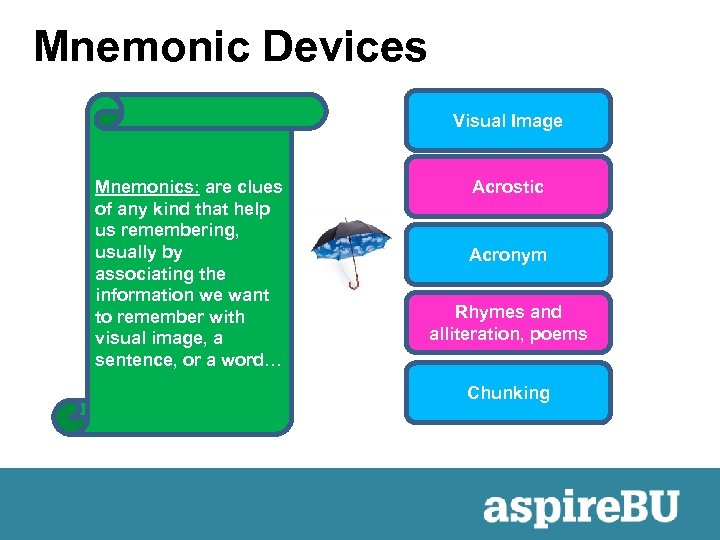 Mnemonic Devices

Mnemonics: are clues of any kind that help us remembering, usually by associating the information we want to remember with visual image, a sentence, or a word…

Visual Image

Acrostic

Acronym

Rhymes and alliteration, poems

Chunking

aspireBU